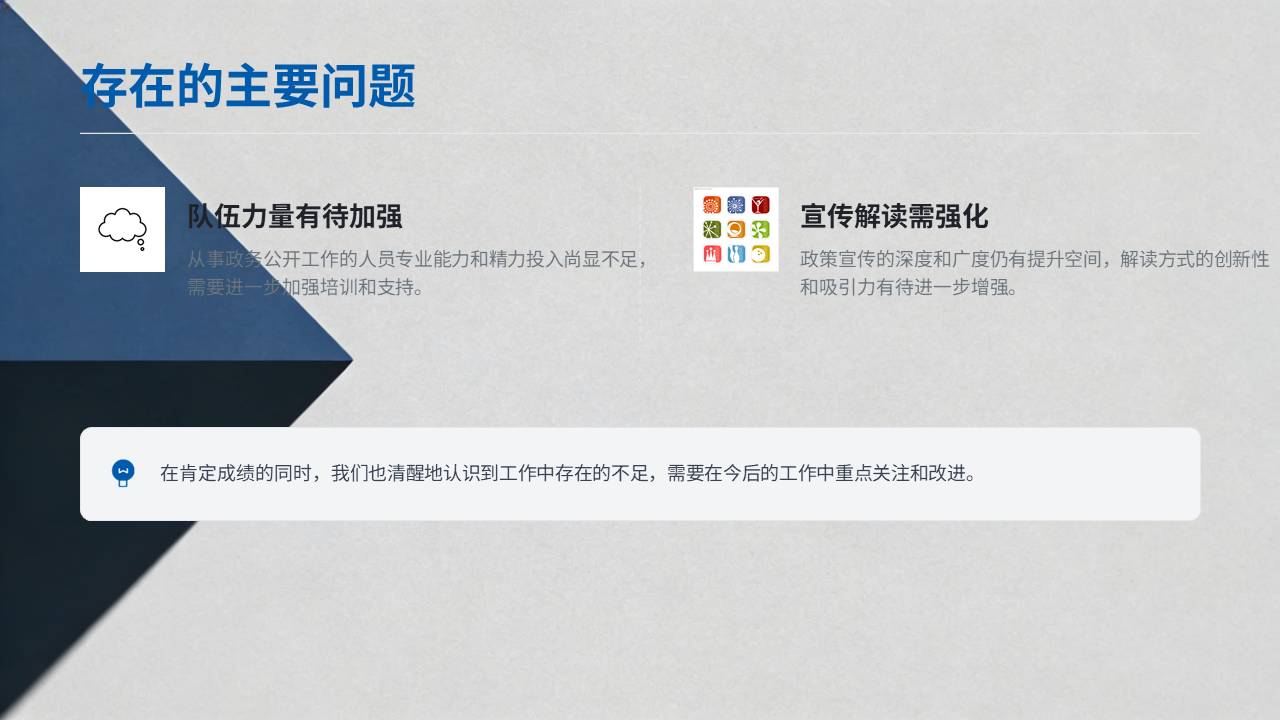 存在的主要问题

队伍力量有待加强

从事政务公开工作的人员专业能力和精力投入尚显不足，需要进一步加强培训和支持。

宣传解读需强化

政策宣传的深度和广度仍有提升空间，解读方式的创新性和吸引力有待进一步增强。

在肯定成绩的同时，我们也清醒地认识到工作中存在的不足，需要在今后的工作中重点关注和改进。